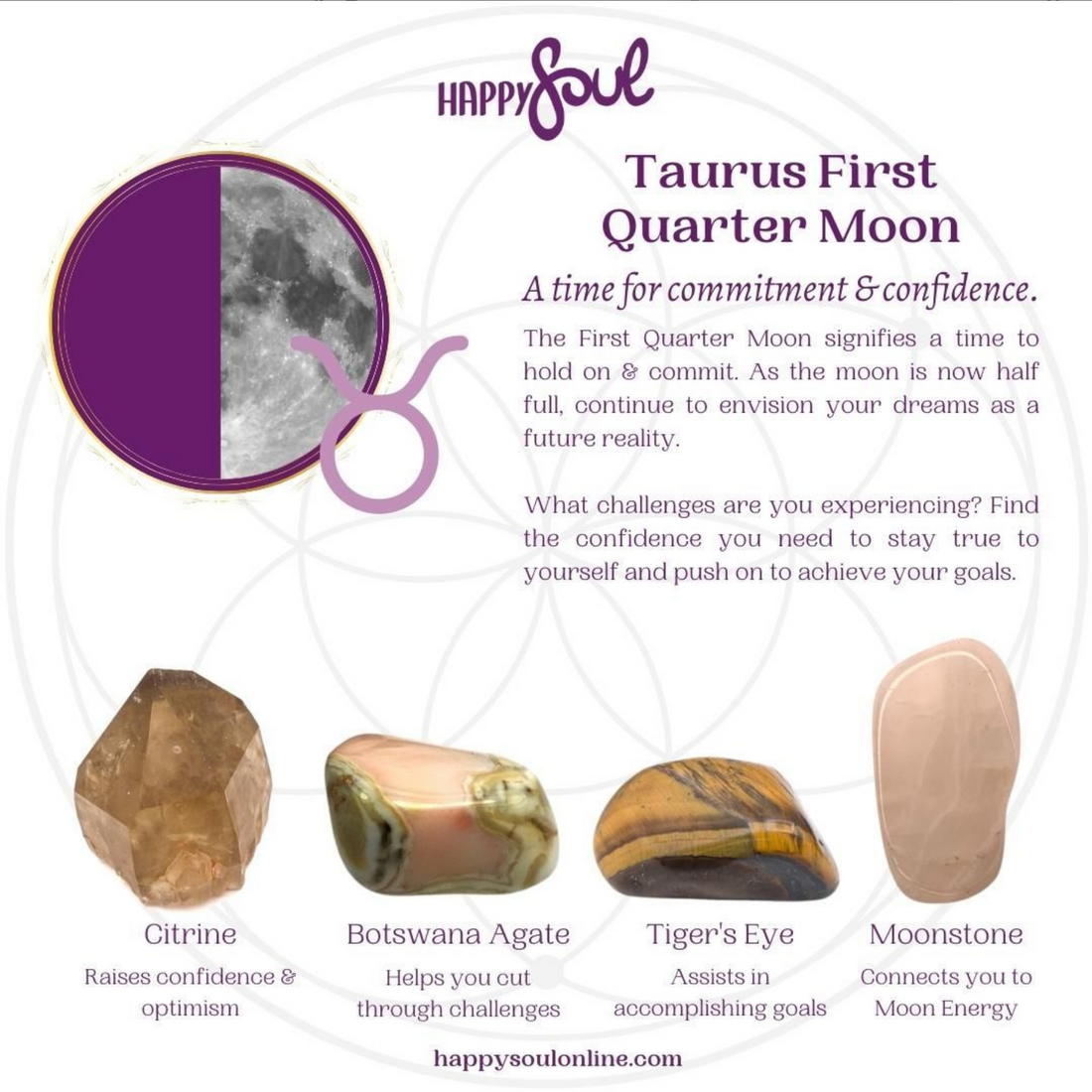 HAPPY Soul

Taurus First Quarter Moon

A time for commitment & confidence.

The First Quarter Moon signifies a time to hold on & commit. As the moon is now half full, continue to envision your dreams as a future reality.

What challenges are you experiencing? Find the confidence you need to stay true to yourself and push on to achieve your goals.

Citrine
Raises confidence & optimism

Botswana Agate
Helps you cut through challenges

Tiger's Eye
Assists in accomplishing goals

Moonstone
Connects you to Moon Energy

happysoulonline.com